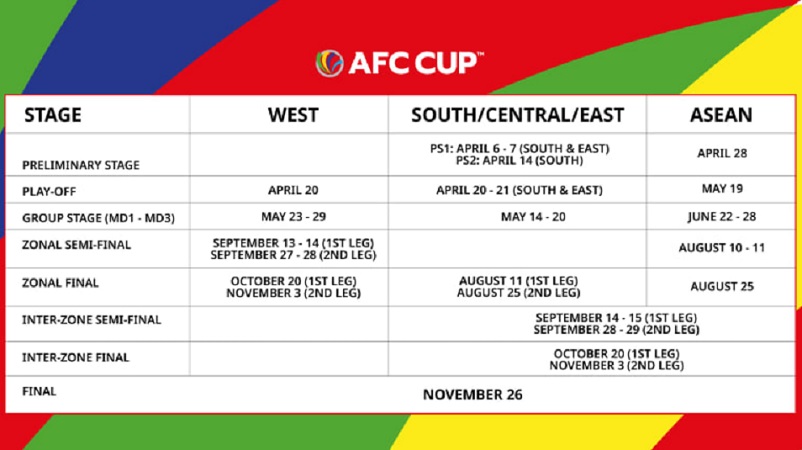 AFC CUP™

| STAGE | WEST | SOUTH/CENTRAL/EAST | ASEAN |
|---|---|---|---|
| PRELIMINARY STAGE | | PS1: APRIL 6 - 7 (SOUTH & EAST) PS2: APRIL 14 (SOUTH) | APRIL 28 |
| PLAY-OFF | APRIL 20 | APRIL 20 - 21 (SOUTH & EAST) | MAY 19 |
| GROUP STAGE (MD1 - MD3) | MAY 23 - 29 | MAY 14 - 20 | JUNE 22 - 28 |
| ZONAL SEMI-FINAL | SEPTEMBER 13 - 14 (1ST LEG) SEPTEMBER 27 - 28 (2ND LEG) | | AUGUST 10 - 11 |
| ZONAL FINAL | OCTOBER 20 (1ST LEG) NOVEMBER 3 (2ND LEG) | AUGUST 11 (1ST LEG) AUGUST 25 (2ND LEG) | AUGUST 25 |
| INTER-ZONE SEMI-FINAL | | SEPTEMBER 14 - 15 (1ST LEG) SEPTEMBER 28 - 29 (2ND LEG) | |
| INTER-ZONE FINAL | | OCTOBER 20 (1ST LEG) NOVEMBER 3 (2ND LEG) | |
| FINAL | NOVEMBER 26 | | |